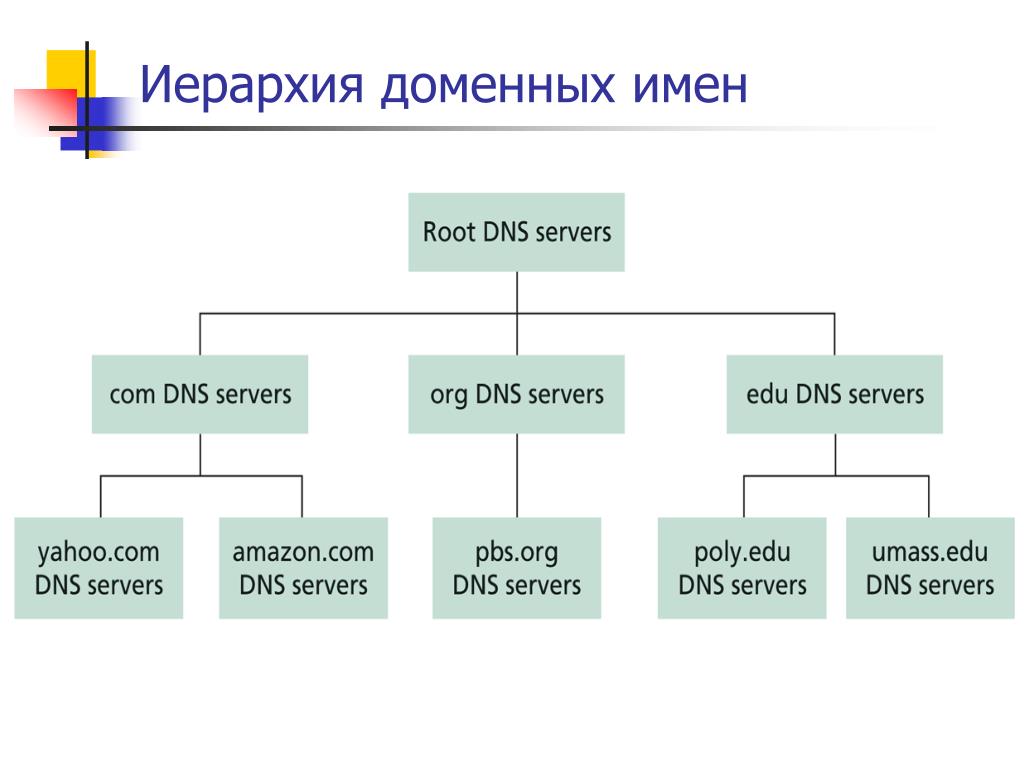 Иерархия доменных имен

Root DNS servers

com DNS servers

org DNS servers

edu DNS servers

yahoo.com DNS servers

amazon.com DNS servers

pbs.org DNS servers

poly.edu DNS servers

umass.edu DNS servers